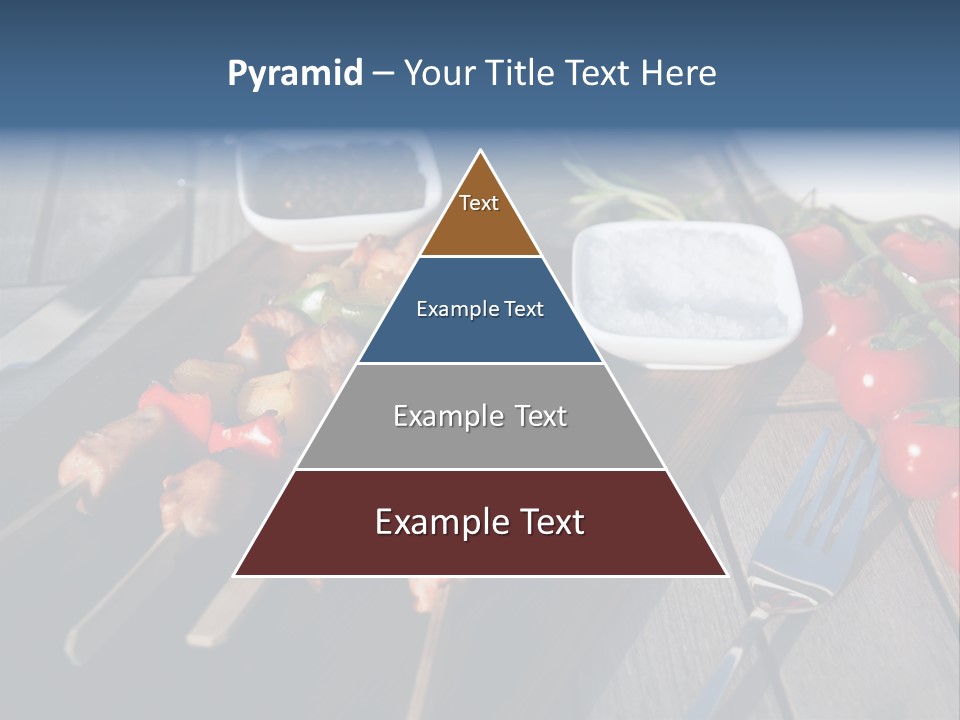 Pyramid – Your Title Text Here

Text

Example Text

Example Text

Example Text